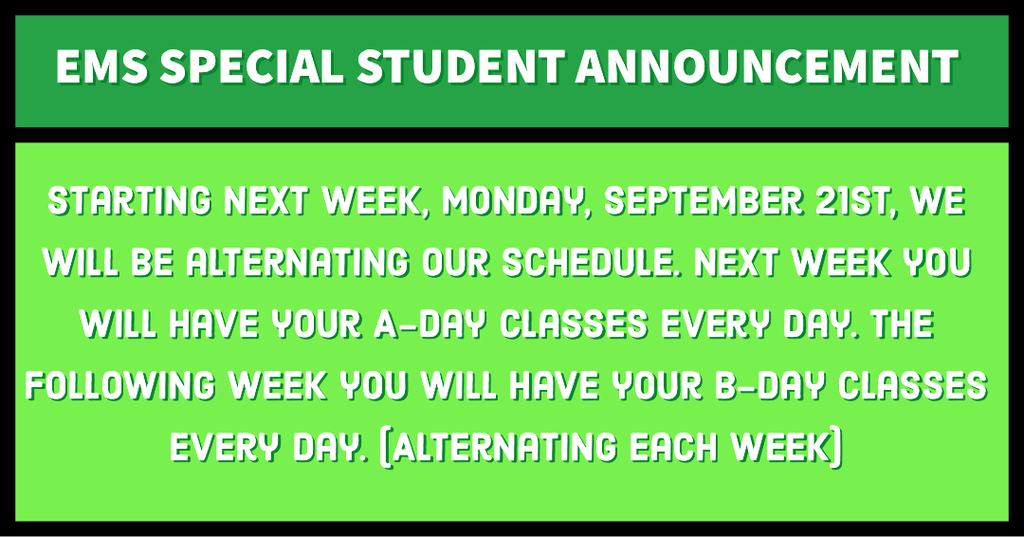 EMS SPECIAL STUDENT ANNOUNCEMENT

STARTING NEXT WEEK, MONDAY, SEPTEMBER 21ST, WE WILL BE ALTERNATING OUR SCHEDULE. NEXT WEEK YOU WILL HAVE YOUR A-DAY CLASSES EVERY DAY. THE FOLLOWING WEEK YOU WILL HAVE YOUR B-DAY CLASSES EVERY DAY. (ALTERNATING EACH WEEK)